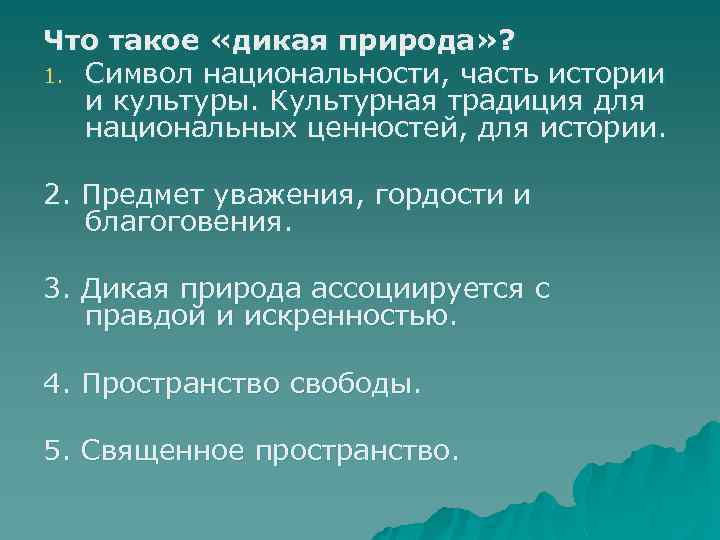 Что такое «дикая природа»?

1. Символ национальности, часть истории и культуры. Культурная традиция для национальных ценностей, для истории.

2. Предмет уважения, гордости и благоговения.

3. Дикая природа ассоциируется с правдой и искренностью.

4. Пространство свободы.

5. Священное пространство.